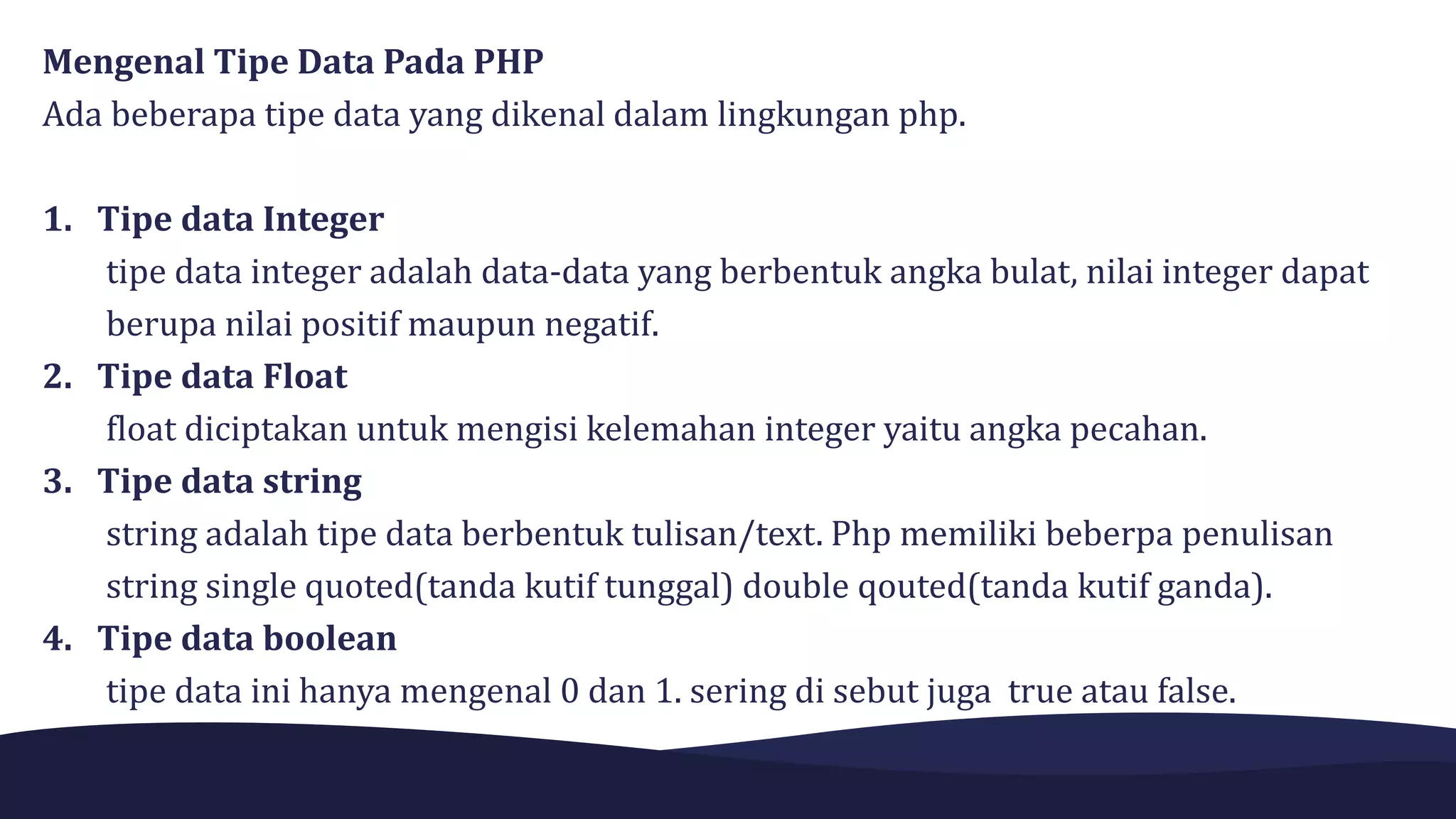 Mengenal Tipe Data Pada PHP
Ada beberapa tipe data yang dikenal dalam lingkungan php.

1. Tipe data Integer
tipe data integer adalah data-data yang berbentuk angka bulat, nilai integer dapat berupa nilai positif maupun negatif.
2. Tipe data Float
float diciptakan untuk mengisi kelemahan integer yaitu angka pecahan.
3. Tipe data string
string adalah tipe data berbentuk tulisan/text. Php memiliki beberpa penulisan string single quoted(tanda kutif tunggal) double qouted(tanda kutif ganda).
4. Tipe data boolean
tipe data ini hanya mengenal 0 dan 1. sering di sebut juga true atau false.